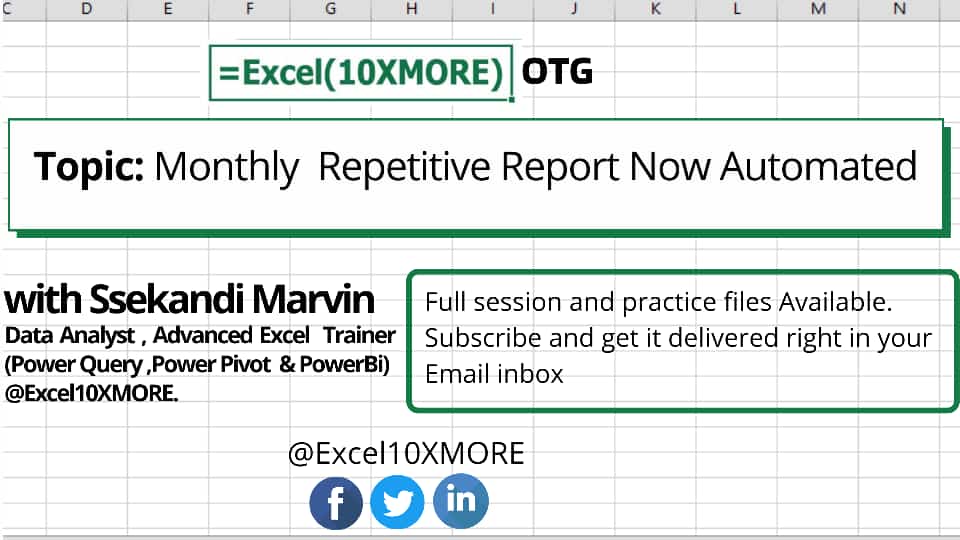 C D E F G H I J K L M N

=Excel(10XMORE) OTG

Topic: Monthly Repetitive Report Now Automated

with Ssekandi Marvin
Data Analyst , Advanced Excel Trainer
(Power Query ,Power Pivot & PowerBi)
@Excel10XMORE.

Full session and practice files Available. Subscribe and get it delivered right in your Email inbox

@Excel10XMORE

f in